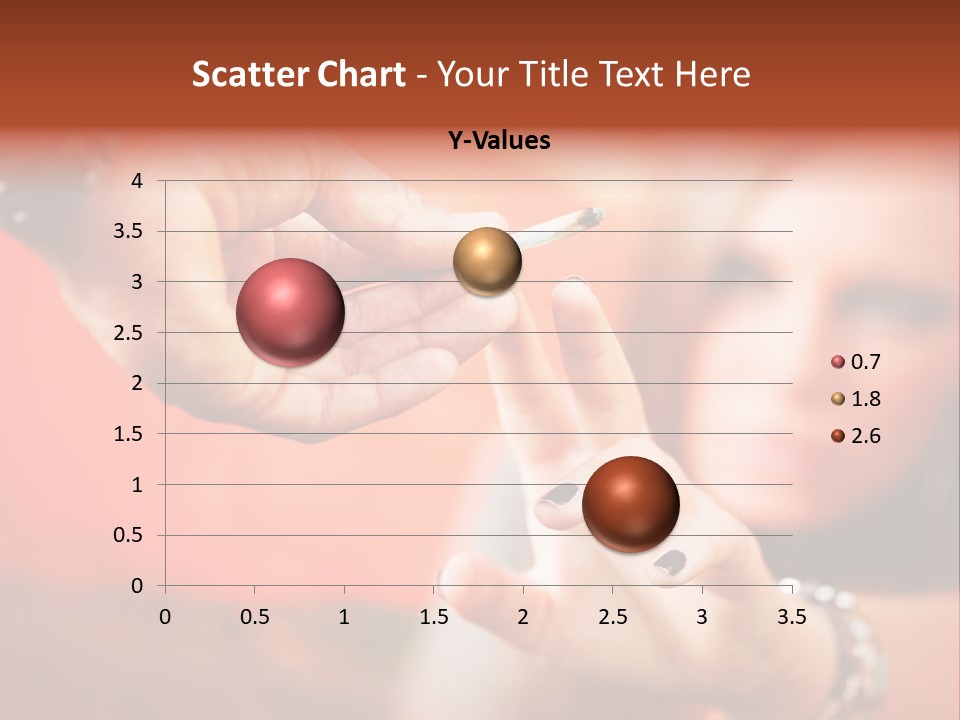 Scatter Chart - Your Title Text Here

Y-Values

4
3.5
3
2.5
2
1.5
1
0.5
0

0 0.5 1 1.5 2 2.5 3 3.5

0.7
1.8
2.6